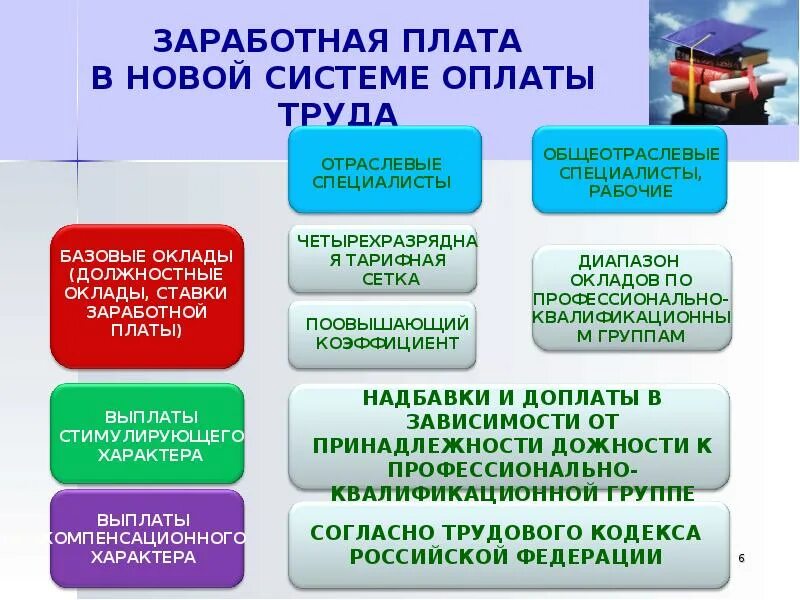 ЗАРАБОТНАЯ ПЛАТА В НОВОЙ СИСТЕМЕ ОПЛАТЫ ТРУДА

ОТРАСЛЕВЫЕ СПЕЦИАЛИСТЫ

ОБЩЕОТРАСЛЕВЫЕ СПЕЦИАЛИСТЫ, РАБОЧИЕ

БАЗОВЫЕ ОКЛАДЫ (ДОЛЖНОСТНЫЕ ОКЛАДЫ, СТАВКИ ЗАРАБОТНОЙ ПЛАТЫ)

ЧЕТЫРЕХРАЗРЯДНАЯ ТАРИФНАЯ СЕТКА

ПООВЫШАЮЩИЙ КОЭФФИЦИЕНТ

ДИАПАЗОН ОКЛАДОВ ПО ПРОФЕССИОНАЛЬНО-КВАЛИФИКАЦИОННЫМ ГРУППАМ

ВЫПЛАТЫ СТИМУЛИРУЮЩЕГО ХАРАКТЕРА

НАДБАВКИ И ДОПЛАТЫ В ЗАВИСИМОСТИ ОТ ПРИНАДЛЕЖНОСТИ ДОЖНОСТИ К ПРОФЕССИОНАЛЬНО-КВАЛИФИКАЦИОННОЙ ГРУППЕ

ВЫПЛАТЫ КОМПЕНСАЦИОННОГО ХАРАКТЕРА

СОГЛАСНО ТРУДОВОГО КОДЕКСА РОССИЙСКОЙ ФЕДЕРАЦИИ

6